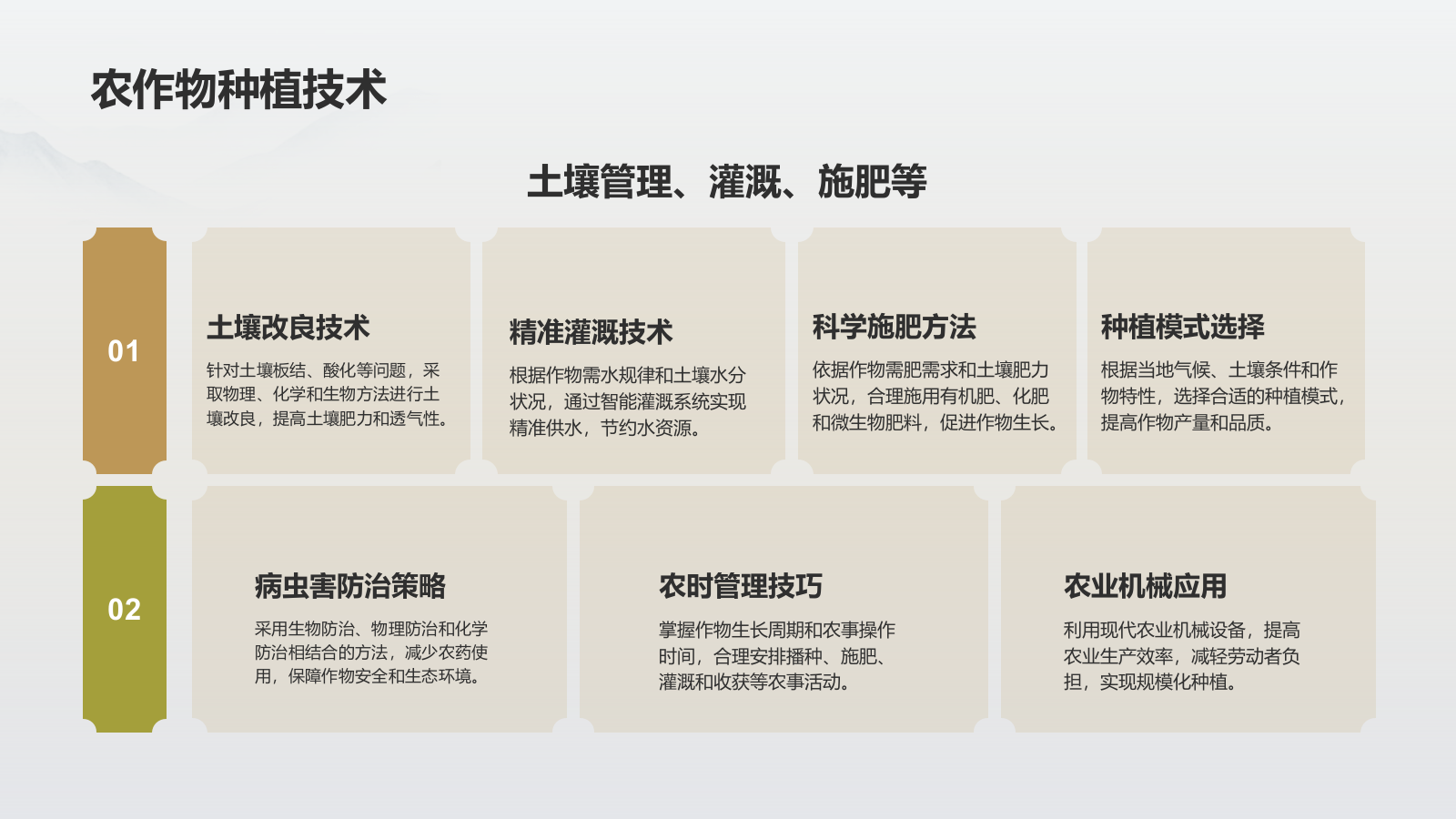 农作物种植技术

土壤管理、灌溉、施肥等

01

土壤改良技术

针对土壤板结、酸化等问题，采取物理、化学和生物方法进行土壤改良，提高土壤肥力和透气性。

精准灌溉技术

根据作物需水规律和土壤水分状况，通过智能灌溉系统实现精准供水，节约水资源。

科学施肥方法

依据作物需肥需求和土壤肥力状况，合理施用有机肥、化肥和微生物肥料，促进作物生长。

种植模式选择

根据当地气候、土壤条件和作物特性，选择合适的种植模式，提高作物产量和品质。

02

病虫害防治策略

采用生物防治、物理防治和化学防治相结合的方法，减少农药使用，保障作物安全和生态环境。

农时管理技巧

掌握作物生长周期和农事操作时间，合理安排播种、施肥、灌溉和收获等农事活动。

农业机械应用

利用现代农业机械设备，提高农业生产效率，减轻劳动者负担，实现规模化种植。